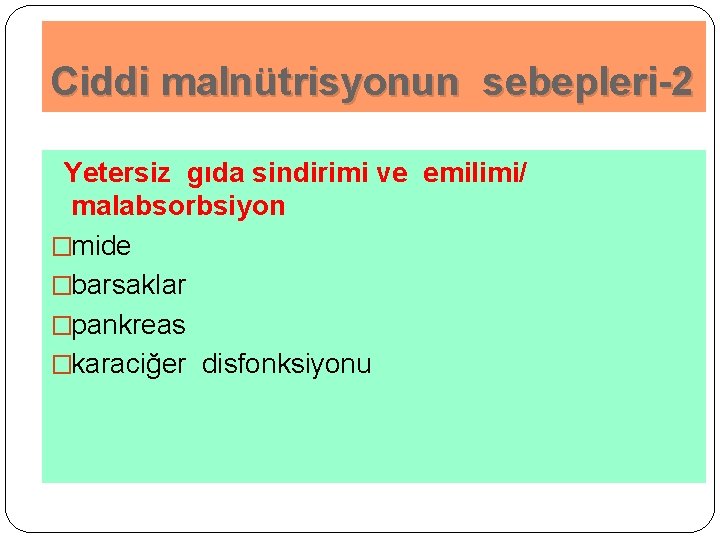 Ciddi malnütrisyonun sebepleri-2

Yetersiz gıda sindirimi ve emilimi/ malabsorbsiyon

□mide

□barsaklar

□pankreas

□karaciğer disfonksiyonu